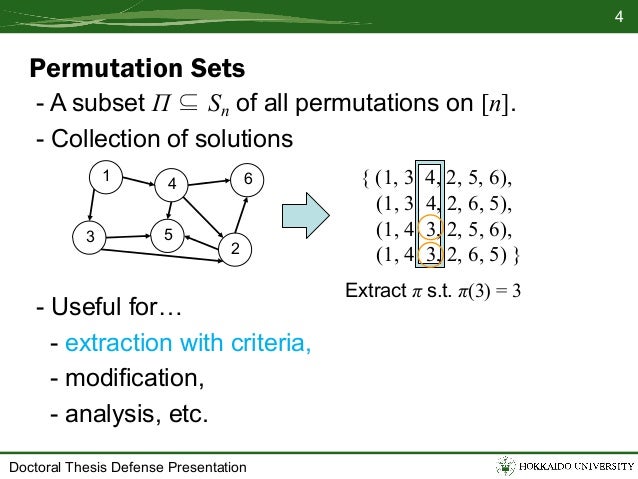 4

Permutation Sets

- A subset $\Pi \subseteq S_n$ of all permutations on $[n]$.

- Collection of solutions

1 4 6 3 5 2

{ (1, 3, 4, 2, 5, 6),
(1, 3, 4, 2, 6, 5),
(1, 4, 3, 2, 5, 6),
(1, 4, 3, 2, 6, 5) }

Extract $\pi$ s.t. $\pi(3) = 3$

- Useful for…

- extraction with criteria,

- modification,

- analysis, etc.

Doctoral Thesis Defense Presentation

HOKKAIDO UNIVERSITY